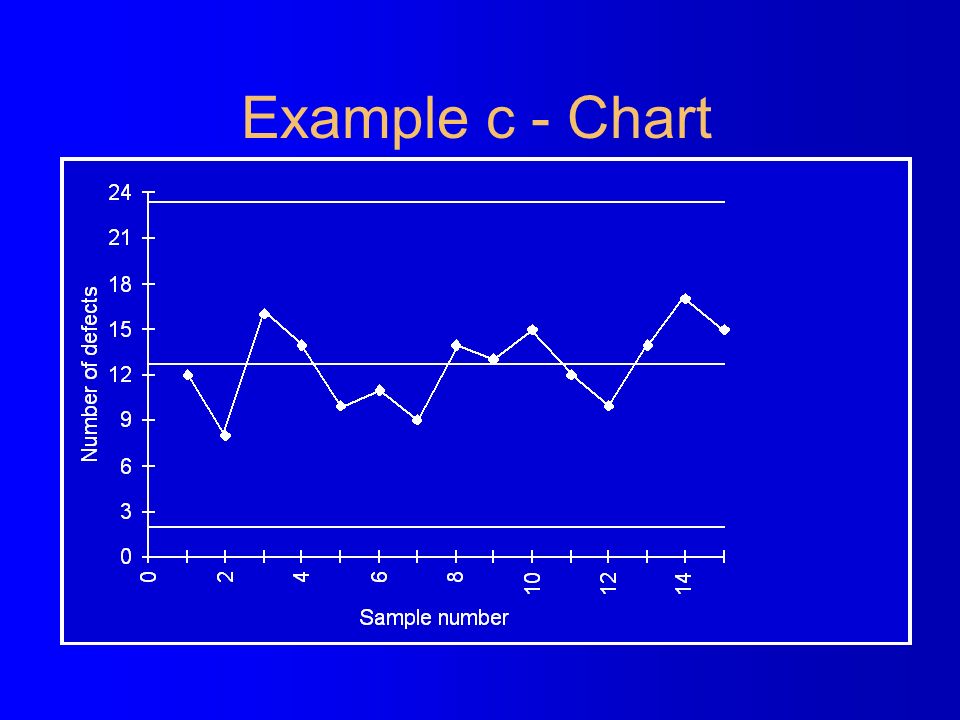 Example c - Chart

24
21
18
15
12
9
6
3
0

Number of defects

0
2
4
6
8
10
12
14

Sample number